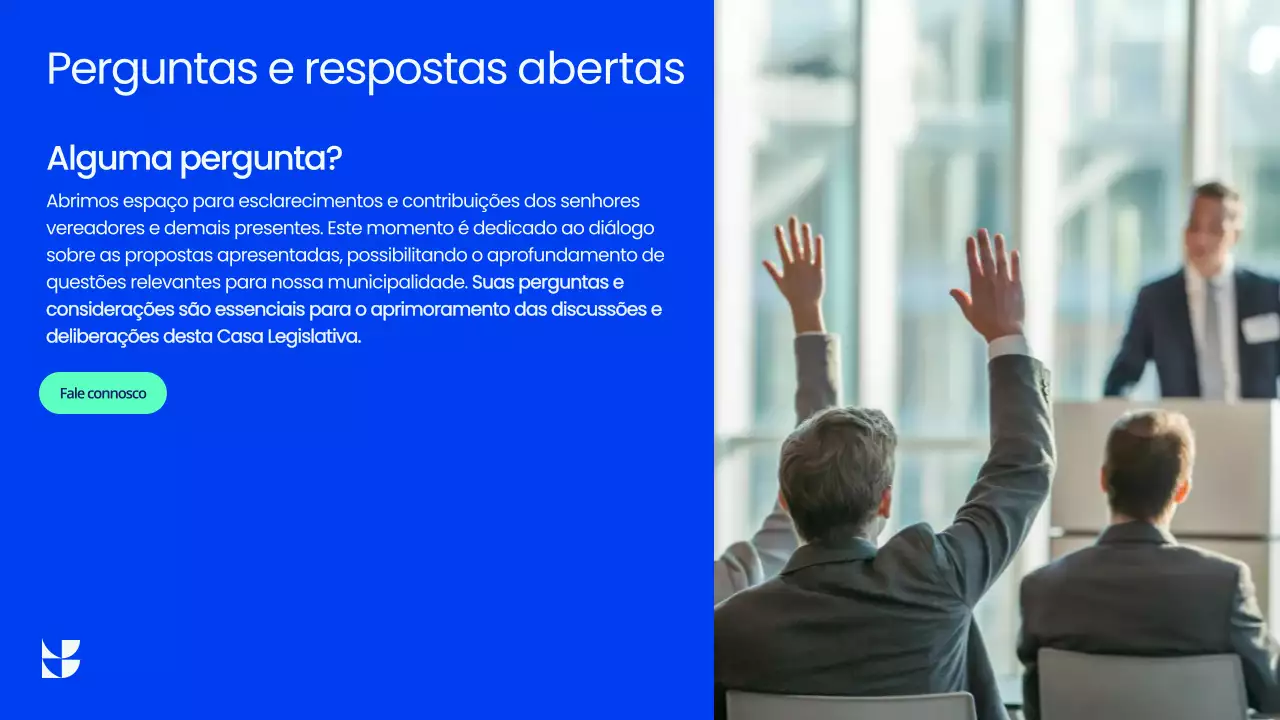 Perguntas e respostas abertas

Alguma pergunta?

Abrimos espaço para esclarecimentos e contribuições dos senhores vereadores e demais presentes. Este momento é dedicado ao diálogo sobre as propostas apresentadas, possibilitando o aprofundamento de questões relevantes para nossa municipalidade. Suas perguntas e considerações são essenciais para o aprimoramento das discussões e deliberações desta Casa Legislativa.

Fale connosco